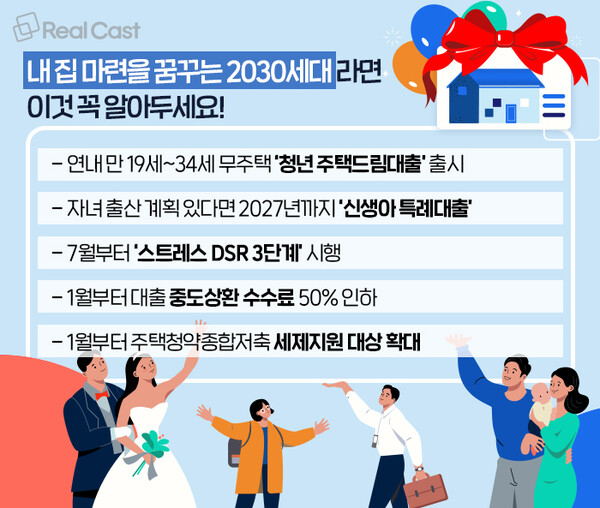 Real Cast

내 집 마련을 꿈꾸는 2030세대 라면
이것 꼭 알아두세요!

– 연내 만 19세~34세 무주택 '청년 주택드림대출' 출시

– 자녀 출산 계획 있다면 2027년까지 '신생아 특례대출'

– 7월부터 '스트레스 DSR 3단계' 시행

– 1월부터 대출 중도상환 수수료 50% 인하

– 1월부터 주택청약종합저축 세제지원 대상 확대